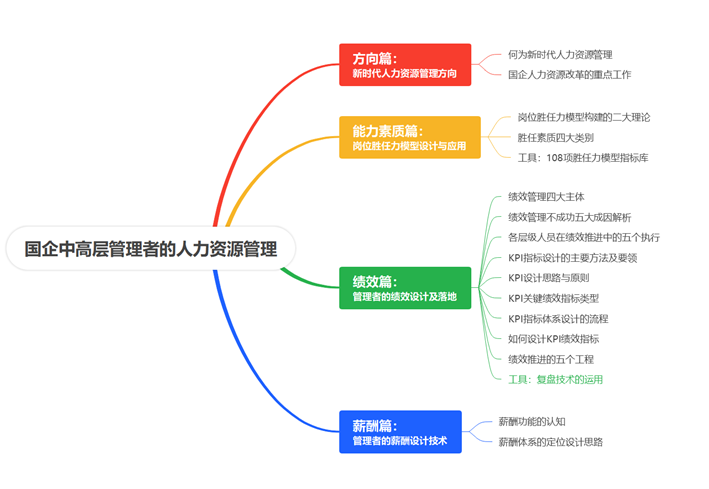 国企中高层管理者的人力资源管理

方向篇：
新时代人力资源管理方向

何为新时代人力资源管理
国企人力资源改革的重点工作

能力素质篇：
岗位胜任力模型设计与应用

岗位胜任力模型构建的二大理论
胜任素质四大类别
工具：108项胜任力模型指标库

绩效篇：
管理者的绩效设计及落地

绩效管理四大主体
绩效管理不成功五大成因解析
各层级人员在绩效推进中的五个执行
KPI指标设计的主要方法及要领
KPI设计思路与原则
KPI关键绩效指标类型
KPI指标体系设计的流程
如何设计KPI绩效指标
绩效推进的五个工程
工具：复盘技术的运用

薪酬篇：
管理者的薪酬设计技术

薪酬功能的认知
薪酬体系的定位设计思路